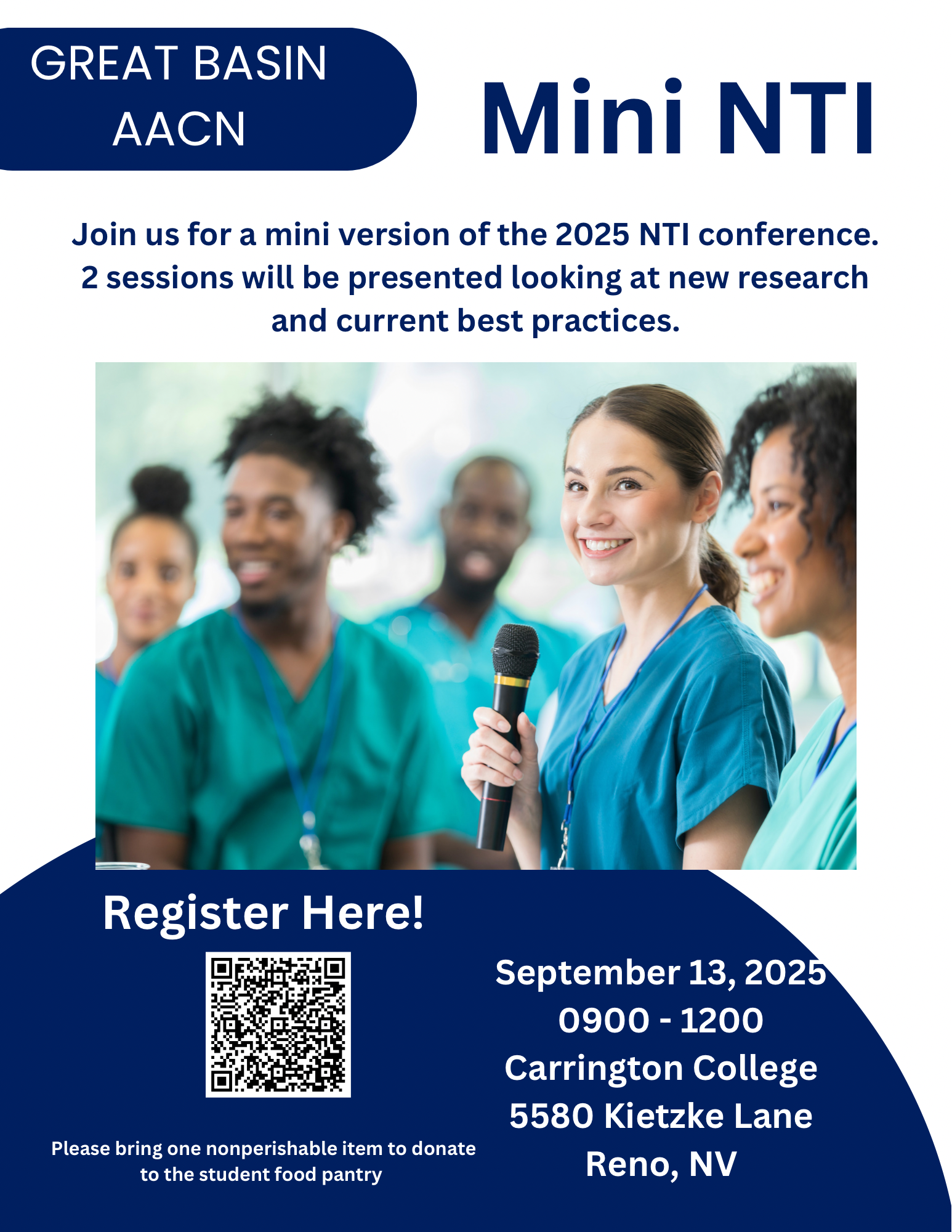 GREAT BASIN AACN

Mini NTI

Join us for a mini version of the 2025 NTI conference. 2 sessions will be presented looking at new research and current best practices.

Register Here!

Please bring one nonperishable item to donate to the student food pantry

September 13, 2025
0900 - 1200
Carrington College
5580 Kietzke Lane
Reno, NV